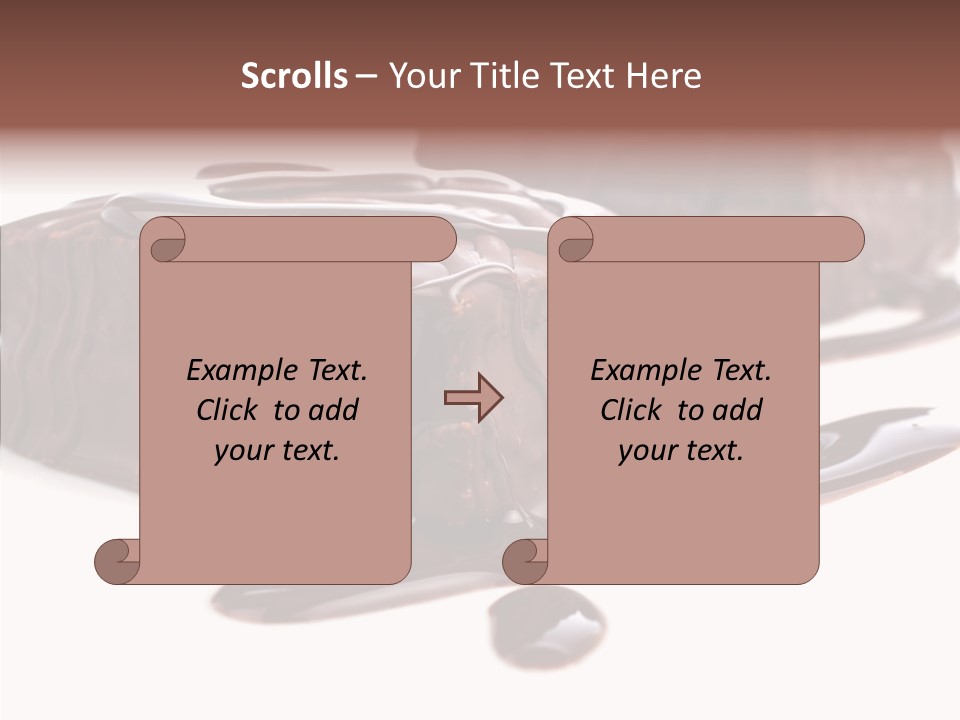 Scrolls – Your Title Text Here

Example Text. Click to add your text.

Example Text. Click to add your text.